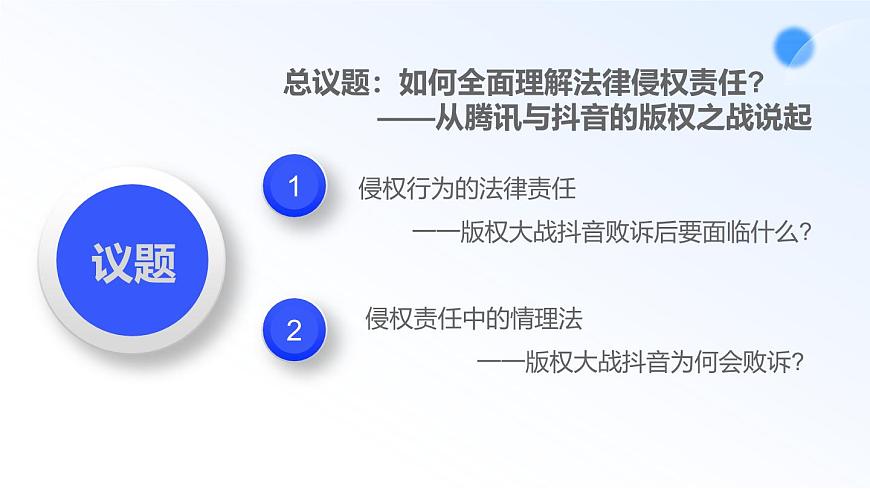 总议题：如何全面理解法律侵权责任？
——从腾讯与抖音的版权之战说起

议题

1 侵权行为的法律责任
——版权大战抖音败诉后要面临什么？

2 侵权责任中的情理法
——版权大战抖音为何会败诉？